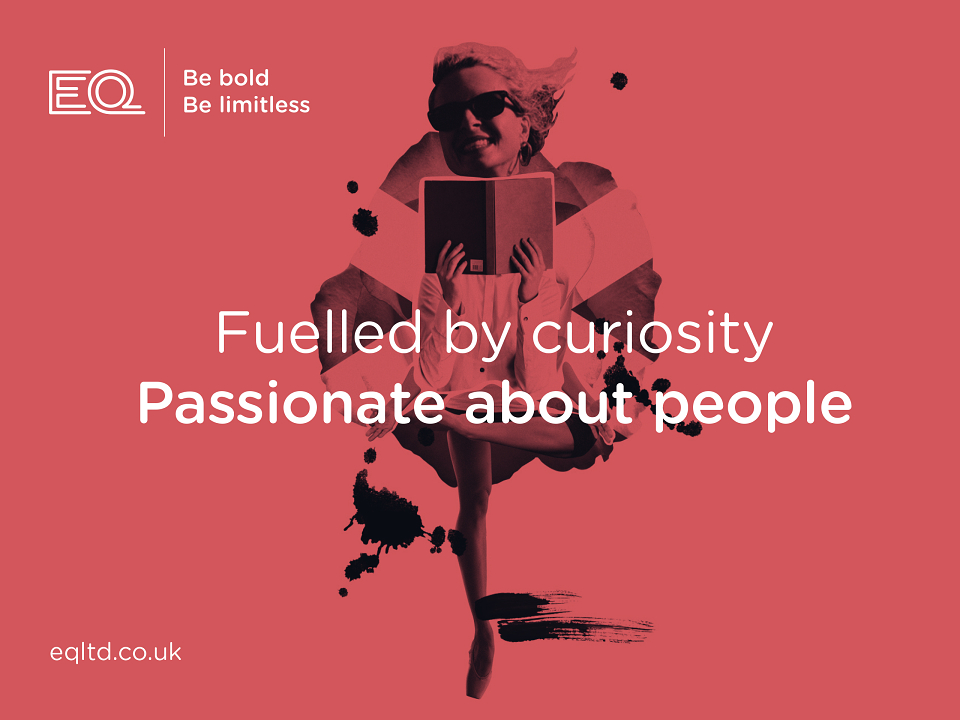 EQ

Be bold
Be limitless

Fuelled by curiosity
Passionate about people

eqltd.co.uk